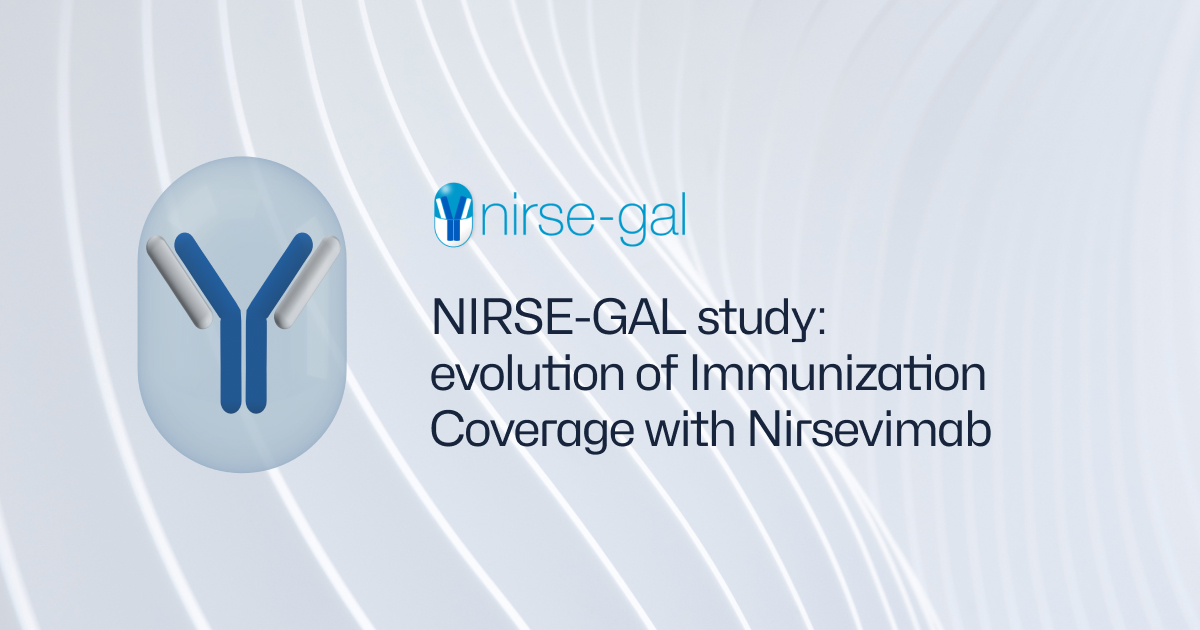 nirse-gal

NIRSE-GAL study: evolution of Immunization Coverage with Nirsevimab